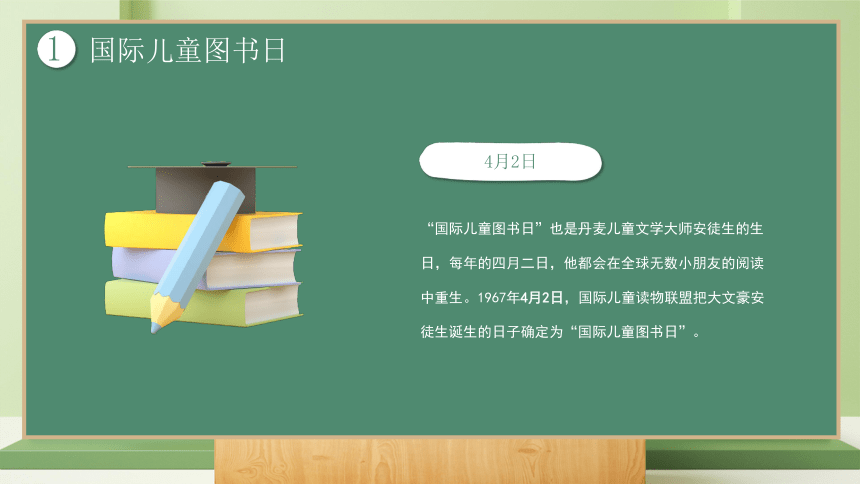 1 国际儿童图书日

4月2日

“国际儿童图书日”也是丹麦儿童文学大师安徒生的生日，每年的四月二日，他都会在全球无数小朋友的阅读中重生。1967年4月2日，国际儿童读物联盟把大文豪安徒生诞生的日子确定为“国际儿童图书日”。